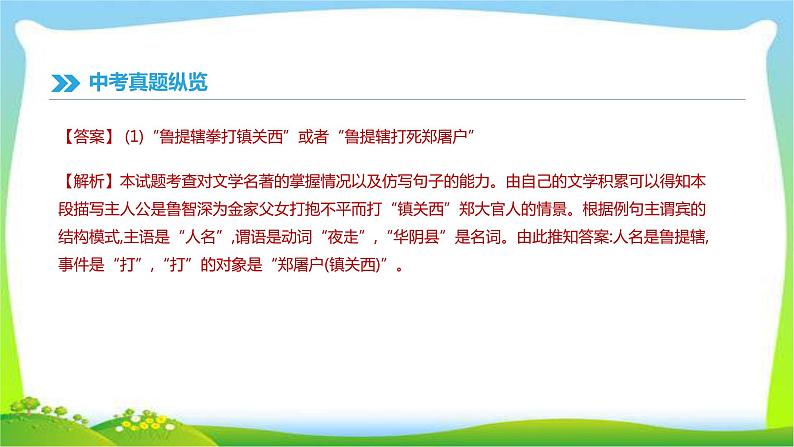 中考真题纵览

【答案】(1)“鲁提辖拳打镇关西”或者“鲁提辖打死郑屠户”

【解析】本试题考查对文学名著的掌握情况以及仿写句子的能力。由自己的文学积累可以得知本段描写主人公是鲁智深为金家父女打抱不平而打“镇关西”郑大官人的情景。根据例句主谓宾的结构模式,主语是“人名”,谓语是动词“夜走”,“华阴县”是名词。由此推知答案:人名是鲁提辖,事件是“打”,“打”的对象是“郑屠户(镇关西)”。